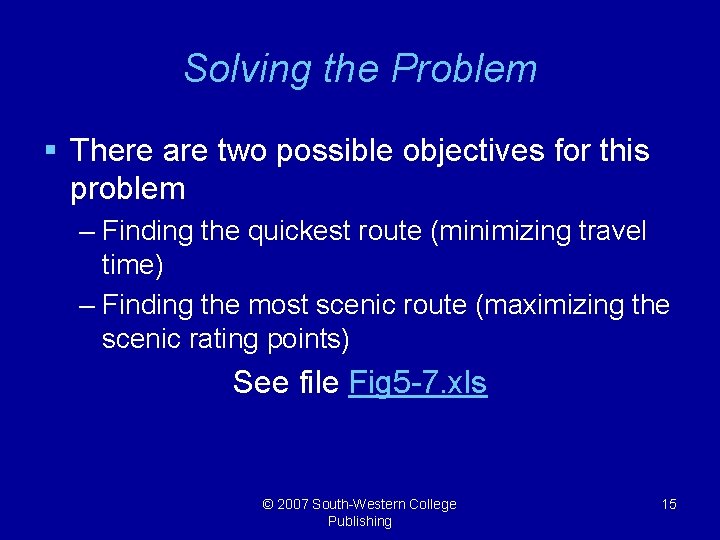 Solving the Problem

▪ There are two possible objectives for this problem

– Finding the quickest route (minimizing travel time)

– Finding the most scenic route (maximizing the scenic rating points)

See file Fig5-7.xls

© 2007 South-Western College Publishing

15